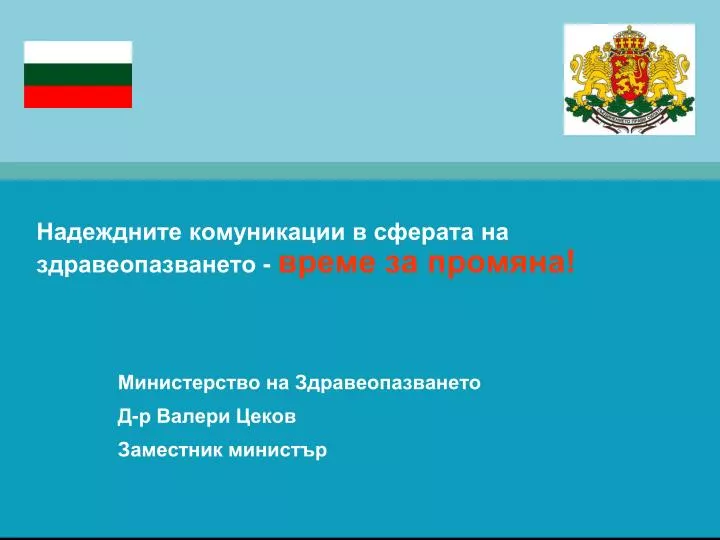 Надеждните комуникации в сферата на здравеопазването - време за промяна!

Министерство на Здравеопазването

Д-р Валери Цеков

Заместник министър